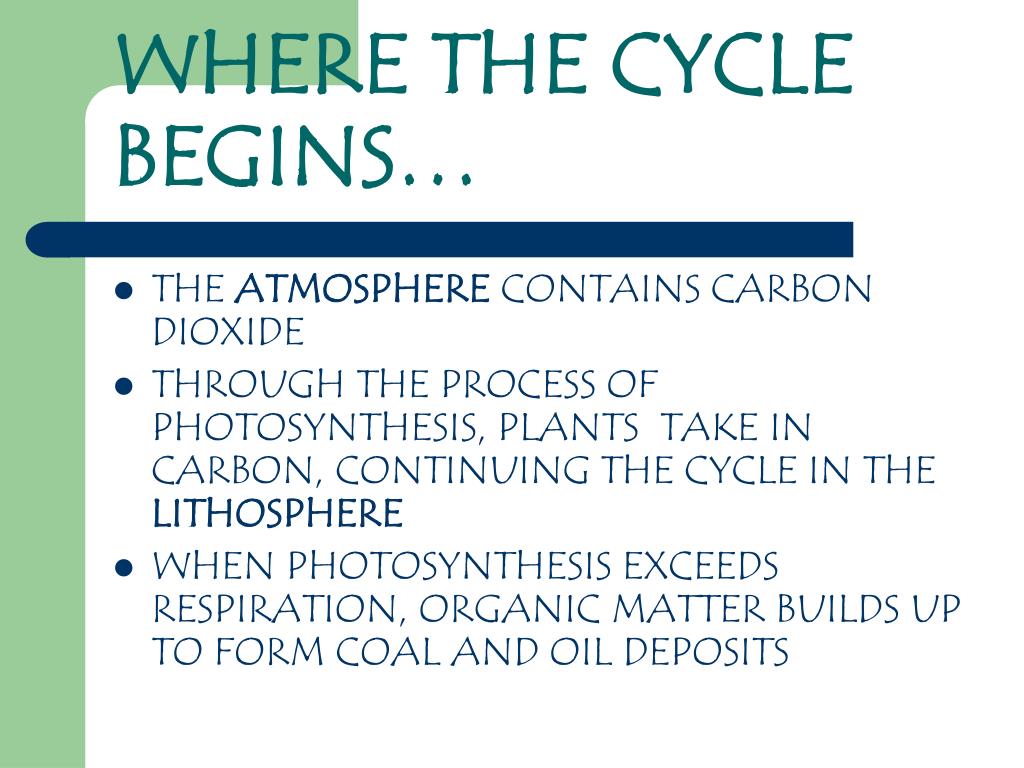 WHERE THE CYCLE BEGINS…

- THE ATMOSPHERE CONTAINS CARBON DIOXIDE
- THROUGH THE PROCESS OF PHOTOSYNTHESIS, PLANTS TAKE IN CARBON, CONTINUING THE CYCLE IN THE LITHOSPHERE
- WHEN PHOTOSYNTHESIS EXCEEDS RESPIRATION, ORGANIC MATTER BUILDS UP TO FORM COAL AND OIL DEPOSITS